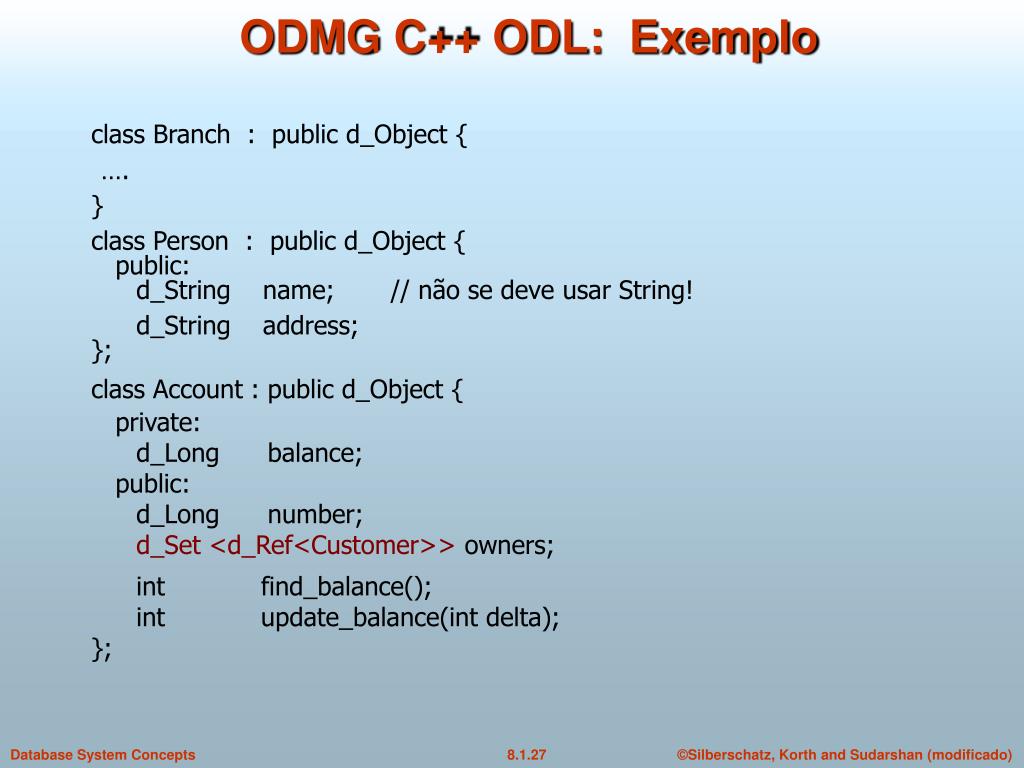 ODMG C++ ODL: Exemplo

class Branch : public d_Object {
….
}
class Person : public d_Object {
public:
d_String name; // não se deve usar String!
d_String address;
};
class Account : public d_Object {
private:
d_Long balance;
public:
d_Long number;
d_Set <d_Ref<Customer>> owners;
int find_balance();
int update_balance(int delta);
};

Database System Concepts 8.1.27 ©Silberschatz, Korth and Sudarshan (modificado)